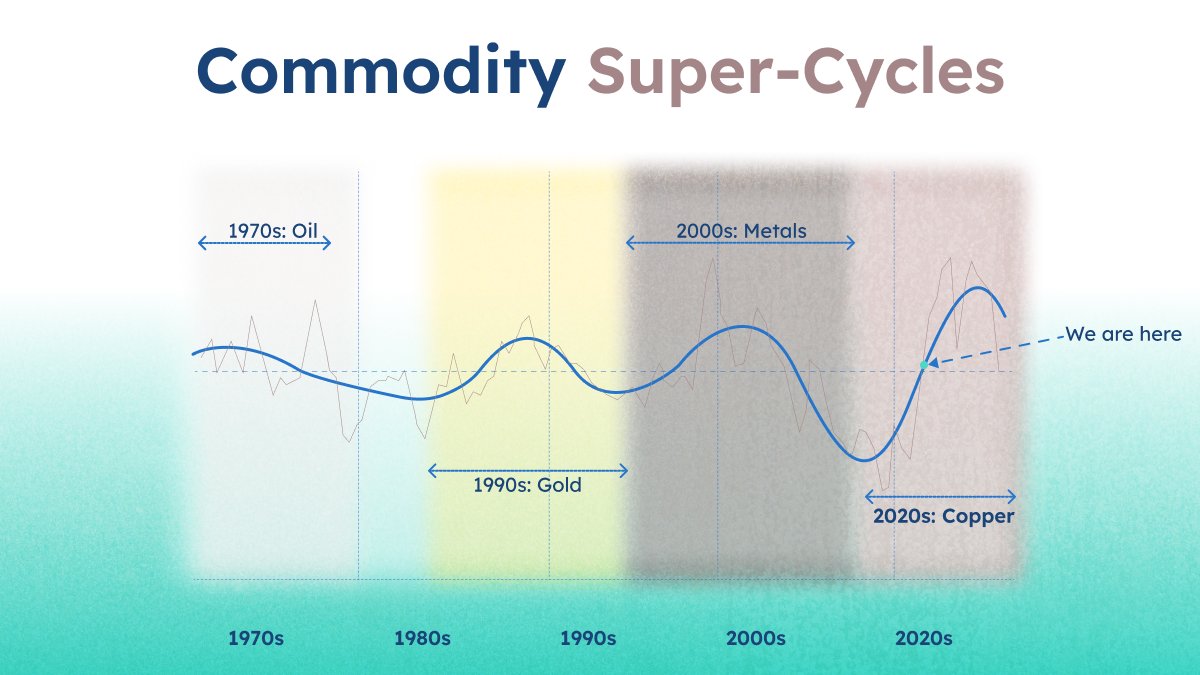 Commodity Super-Cycles

1970s: Oil

2000s: Metals

We are here

1990s: Gold

2020s: Copper

1970s

1980s

1990s

2000s

2020s